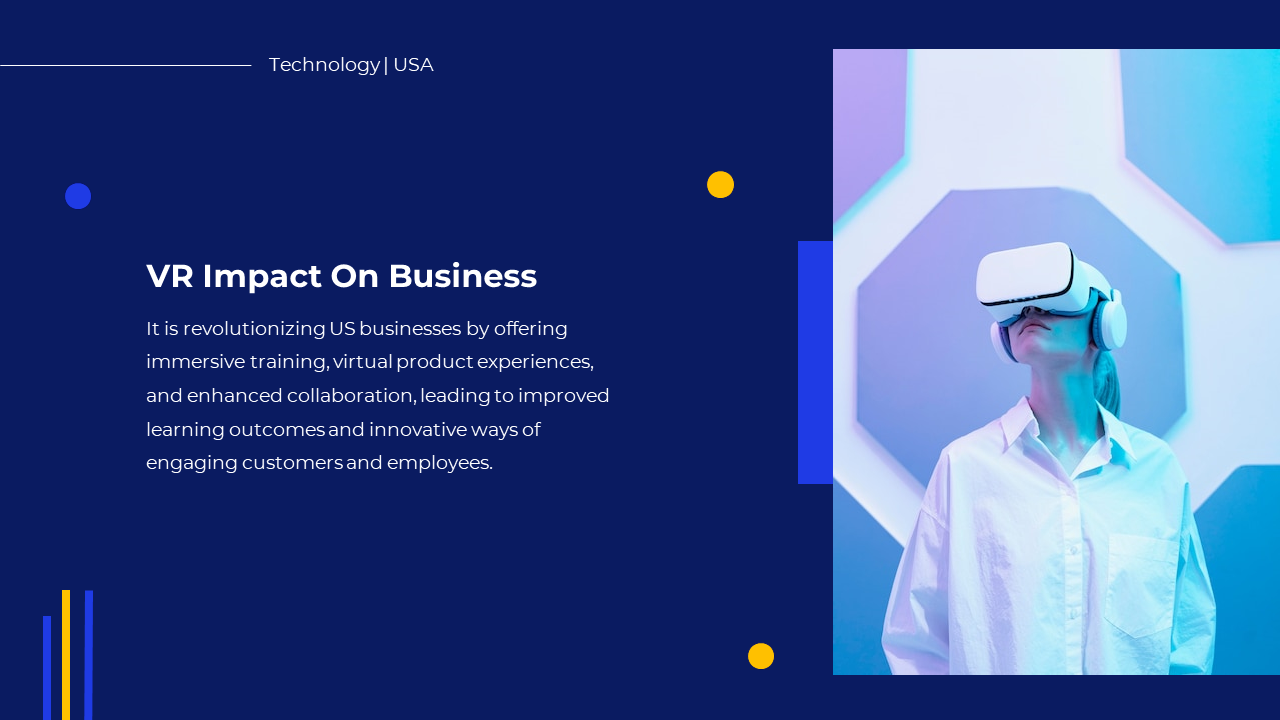 Technology | USA

VR Impact On Business

It is revolutionizing US businesses by offering immersive training, virtual product experiences, and enhanced collaboration, leading to improved learning outcomes and innovative ways of engaging customers and employees.